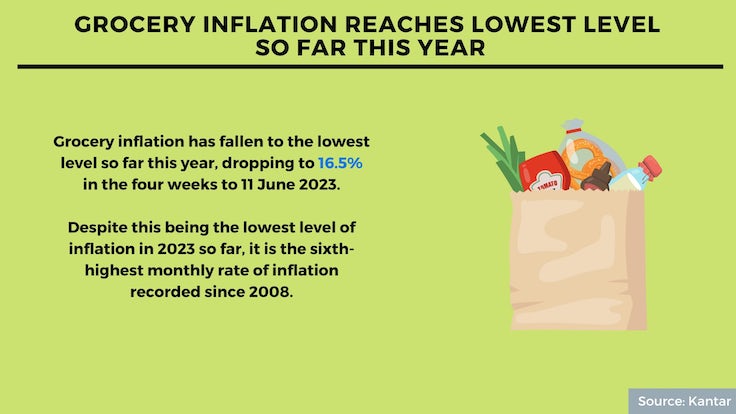 GROCERY INFLATION REACHES LOWEST LEVEL SO FAR THIS YEAR

Grocery inflation has fallen to the lowest level so far this year, dropping to 16.5% in the four weeks to 11 June 2023.

Despite this being the lowest level of inflation in 2023 so far, it is the sixth-highest monthly rate of inflation recorded since 2008.

TOMATO

Source: Kantar